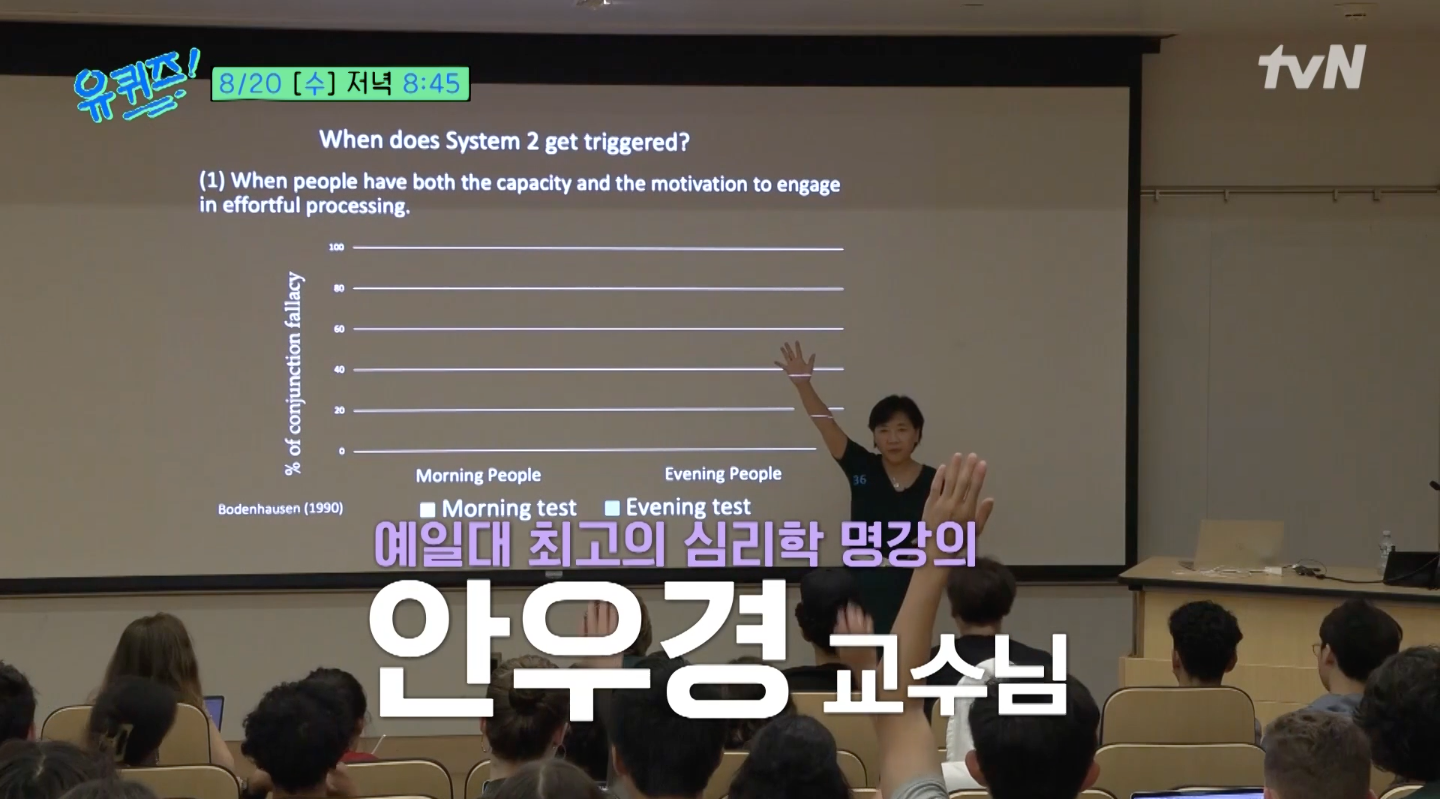 유퀴즈!
8/20 [수] 저녁 8:45

tvN

When does System 2 get triggered?

(1) When people have both the capacity and the motivation to engage in effortful processing.

% of conjunction fallacy

100
80
60
40
20
0

Morning People
Evening People

Bodenhausen (1990)

Morning test
Evening test

36

예일대 최고의 심리학 명강의
안우경 교수님